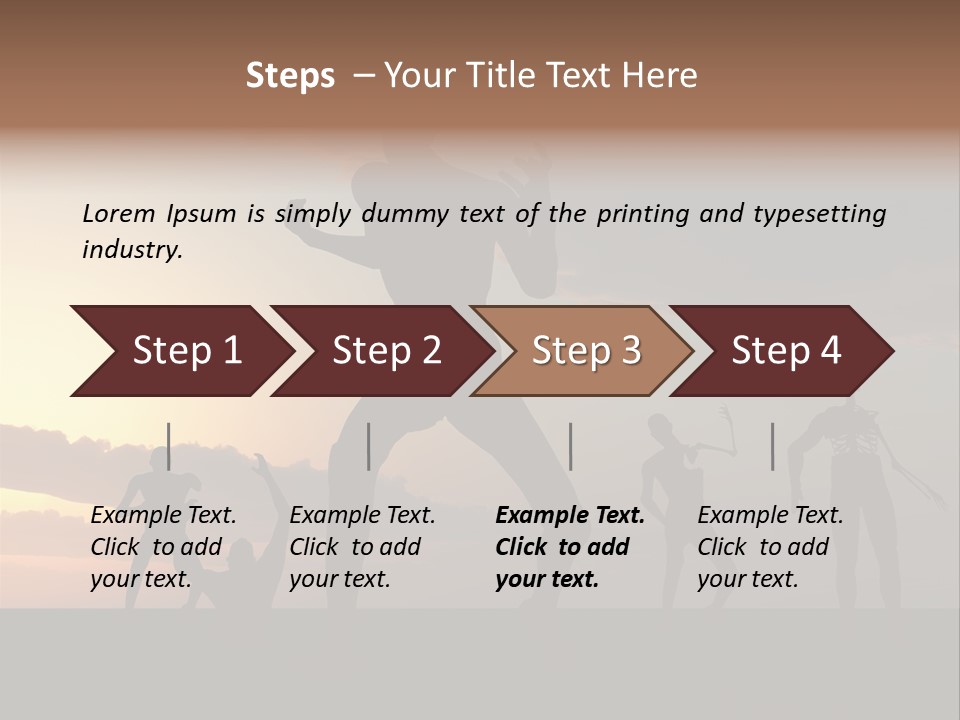 Steps – Your Title Text Here

Lorem Ipsum is simply dummy text of the printing and typesetting industry.

Step 1

Step 2

Step 3

Step 4

Example Text. Click to add your text.

Example Text. Click to add your text.

Example Text. Click to add your text.

Example Text. Click to add your text.